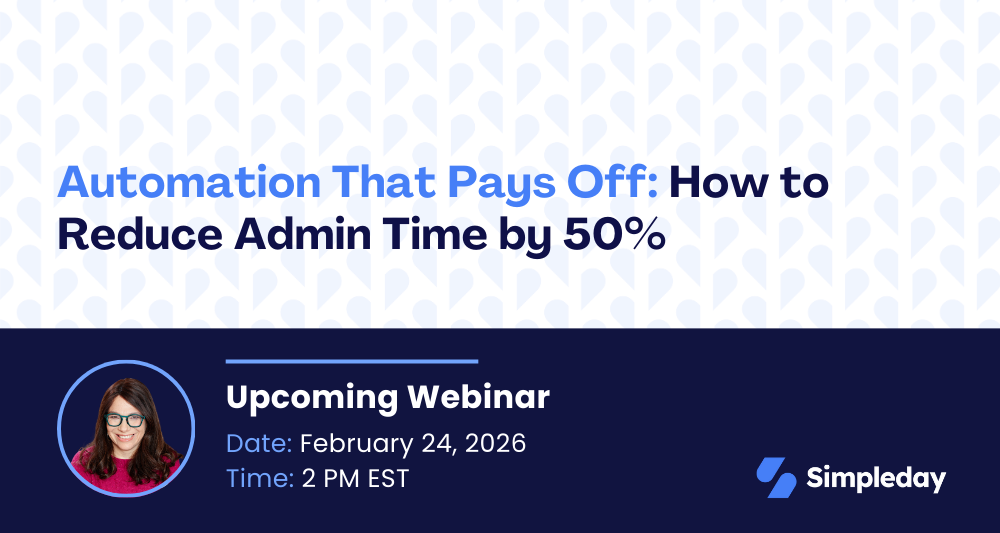 Automation That Pays Off: How to Reduce Admin Time by 50%

Upcoming Webinar

Date: February 24, 2026
Time: 2 PM EST

Simpleday